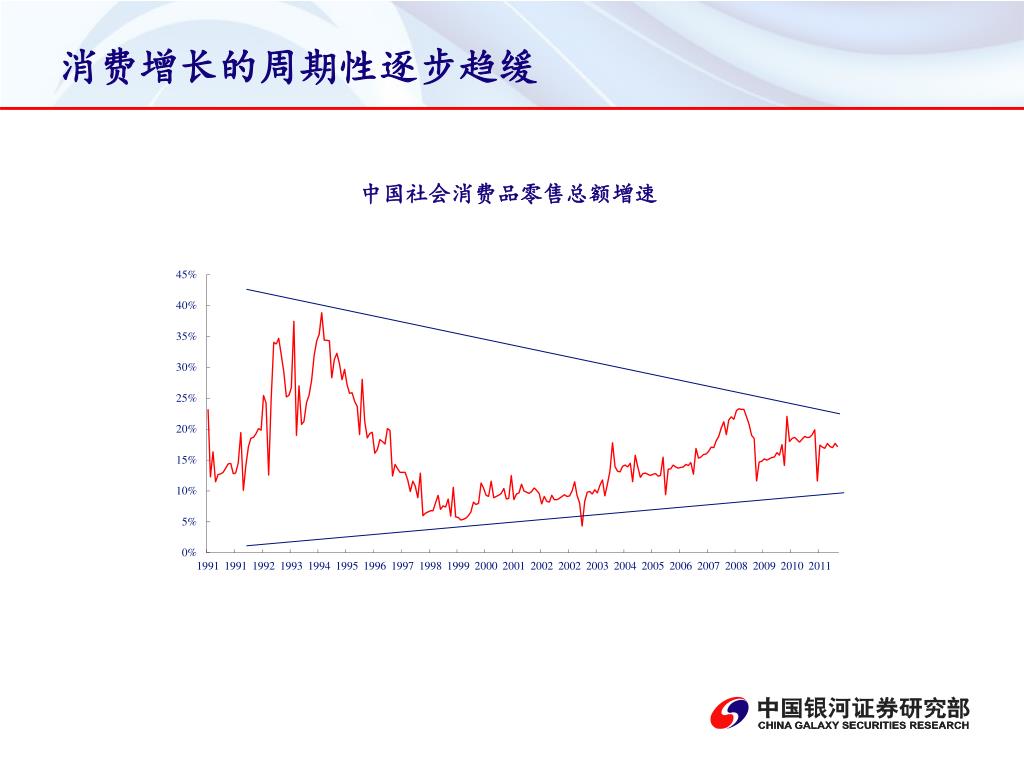 消费增长的周期性逐步趋缓

中国社会消费品零售总额增速

45%
40%
35%
30%
25%
20%
15%
10%
5%
0%

1991 1991 1992 1993 1994 1995 1996 1997 1998 1999 2000 2001 2002 2002 2003 2004 2005 2006 2007 2008 2009 2010 2011

中国银河证券研究部
CHINA GALAXY SECURITIES RESEARCH